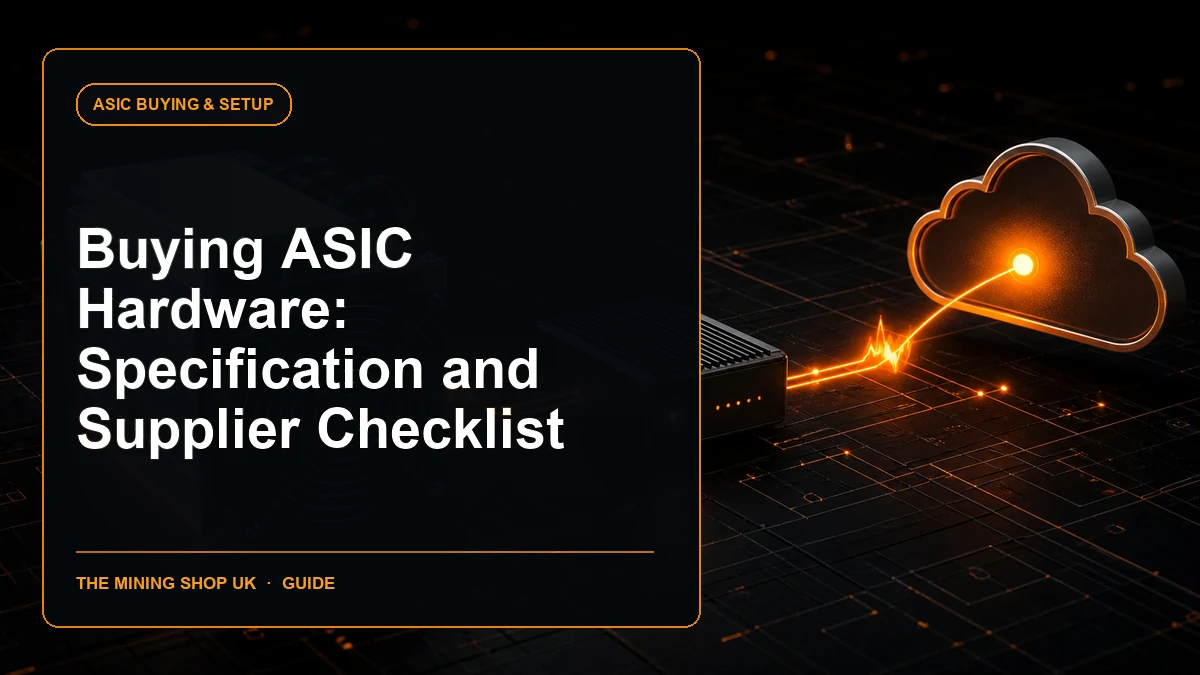 ASIC BUYING & SETUP

Buying ASIC Hardware: Specification and Supplier Checklist

THE MINING SHOP UK · GUIDE